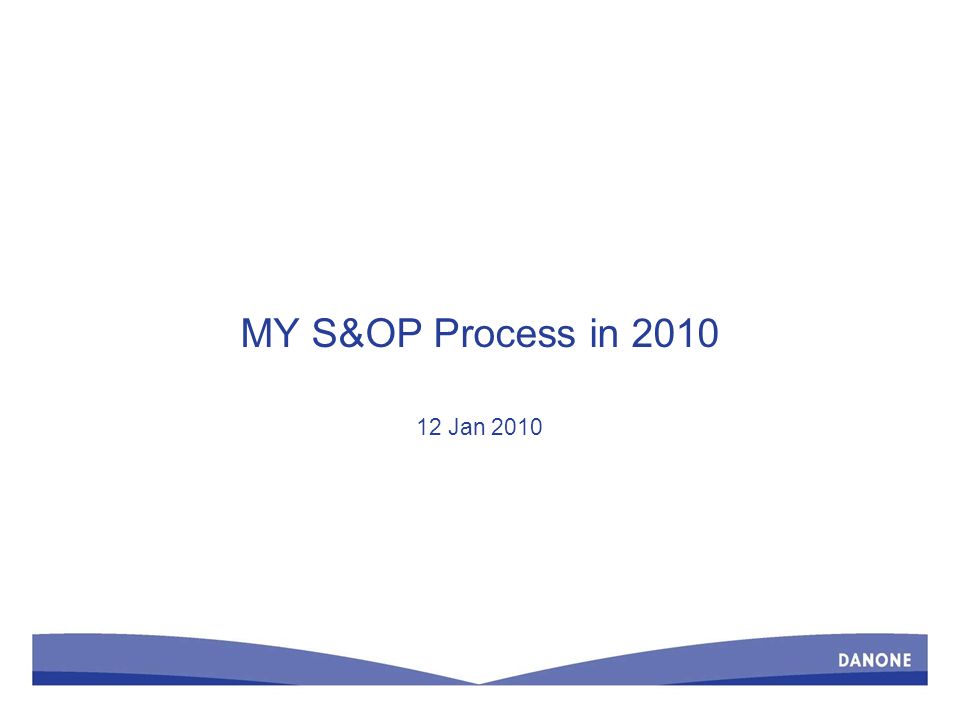 MY S&OP Process in 2010

12 Jan 2010

DANONE